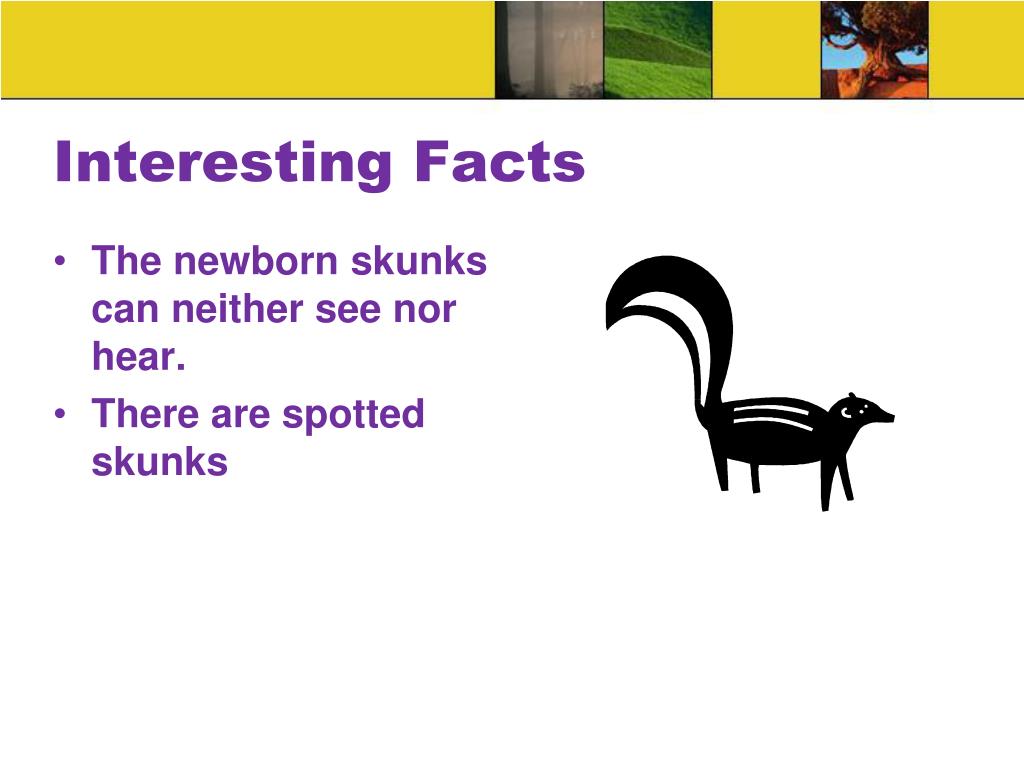 Interesting Facts

• The newborn skunks can neither see nor hear.
• There are spotted skunks